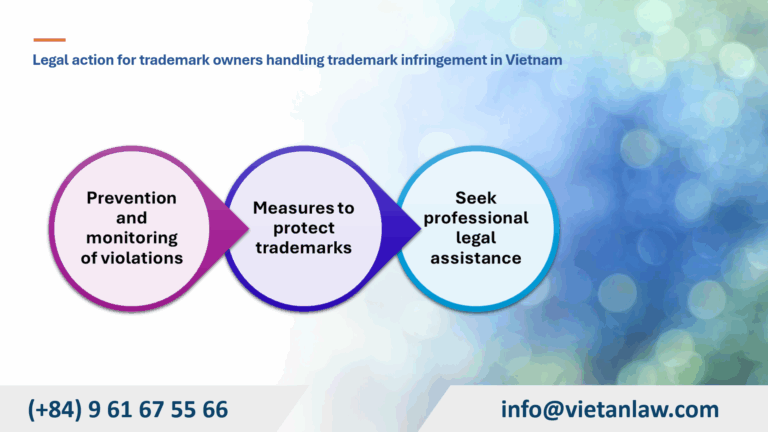 Legal action for trademark owners handling trademark infringement in Vietnam

Prevention and monitoring of violations

Measures to protect trademarks

Seek professional legal assistance

(+84) 9 61 67 55 66

info@vietanlaw.com